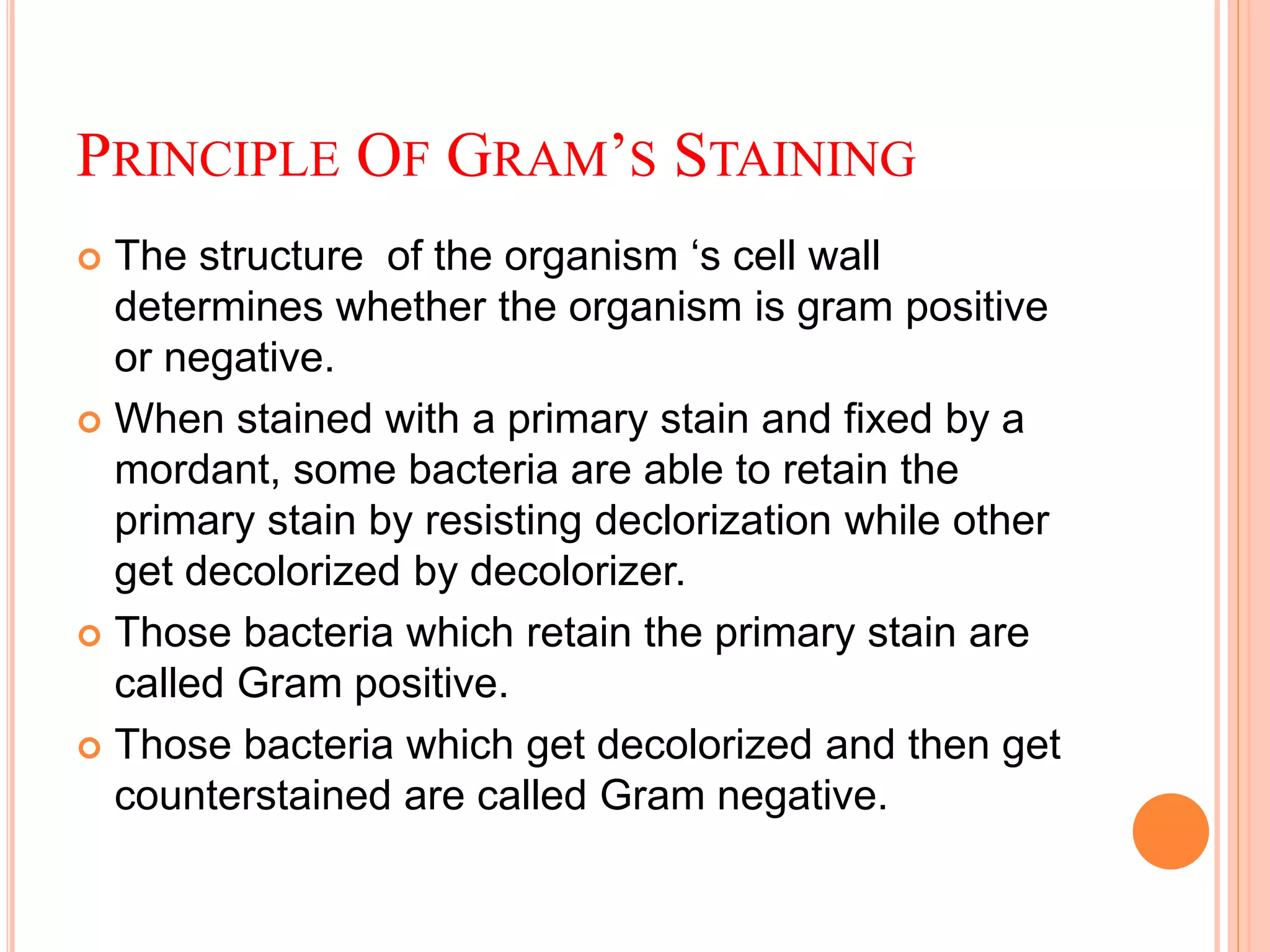 PRINCIPLE OF GRAM'S STAINING

The structure of the organism 's cell wall determines whether the organism is gram positive or negative.

When stained with a primary stain and fixed by a mordant, some bacteria are able to retain the primary stain by resisting declorization while other get decolorized by decolorizer.

Those bacteria which retain the primary stain are called Gram positive.

Those bacteria which get decolorized and then get counterstained are called Gram negative.